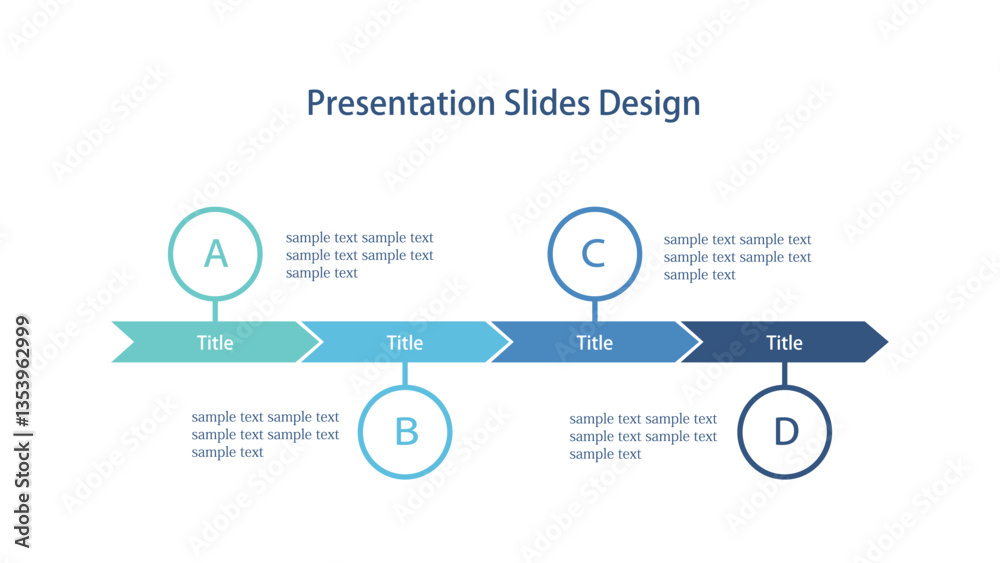 Presentation Slides Design

A

sample text sample text sample text sample text sample text

C

sample text sample text sample text sample text sample text

Title

Title

Title

Title

sample text sample text sample text sample text sample text

B

sample text sample text sample text sample text sample text

D

Adobe Stock | #1353962999